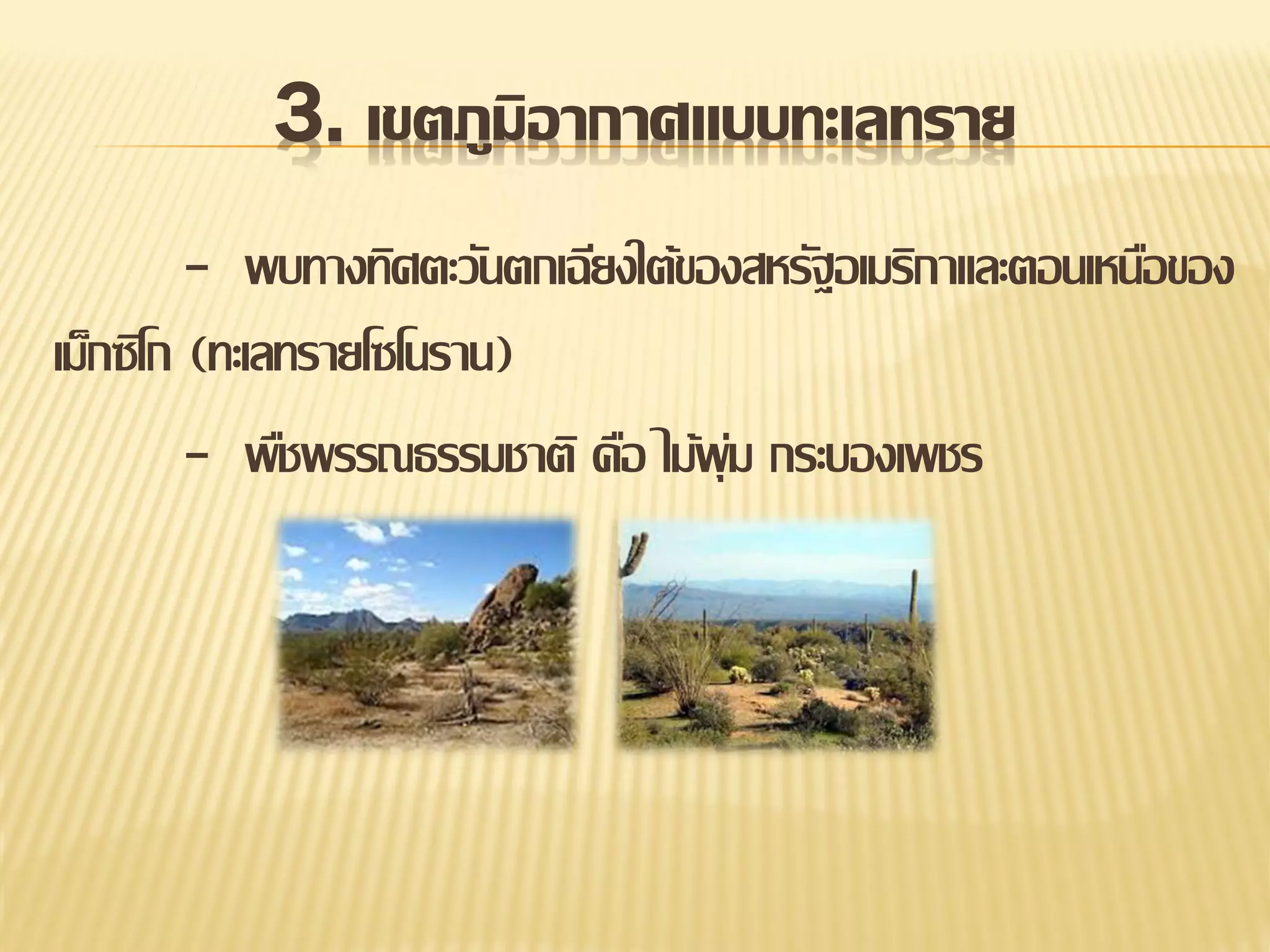 3. เขตภูมิอากาศแบบทะเลทราย

- พบทางทิศตะวันตกเฉียงใต้ของสหรัฐอเมริกาและตอนเหนือของเม็กซิโก (ทะเลทรายโซโนราน)

- พืชพรรณธรรมชาติ คือ ไม้พุ่ม กระบองเพชร